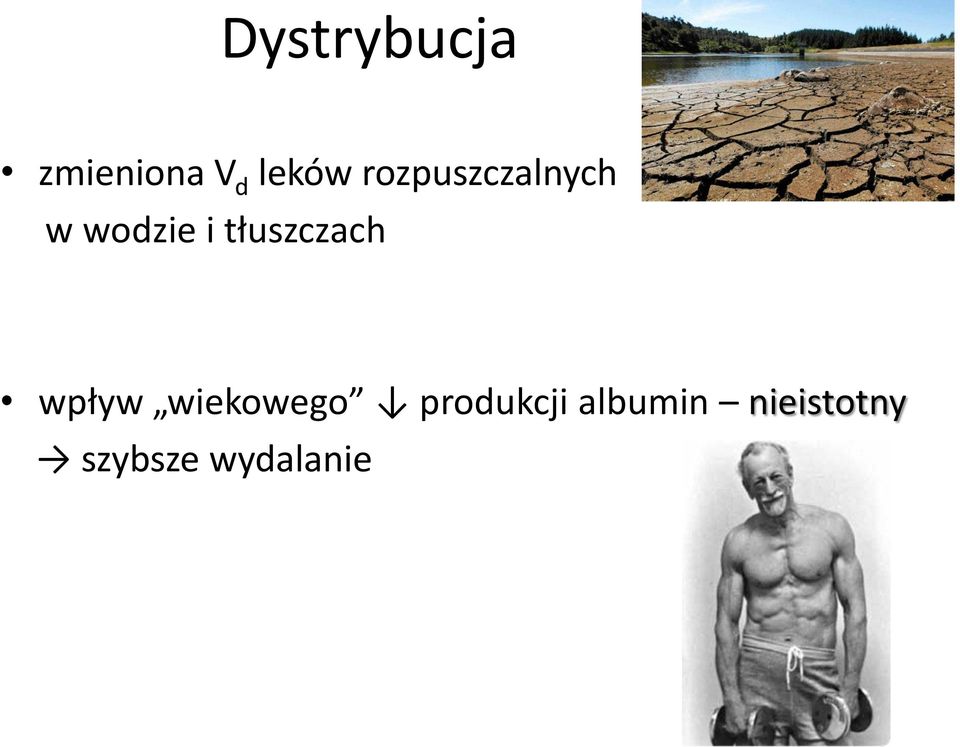 Dystrybucja

• zmieniona $V_d$ leków rozpuszczalnych w wodzie i tłuszczach

• wpływ „wiekowego” ↓ produkcji albumin – nieistotny → szybsze wydalanie